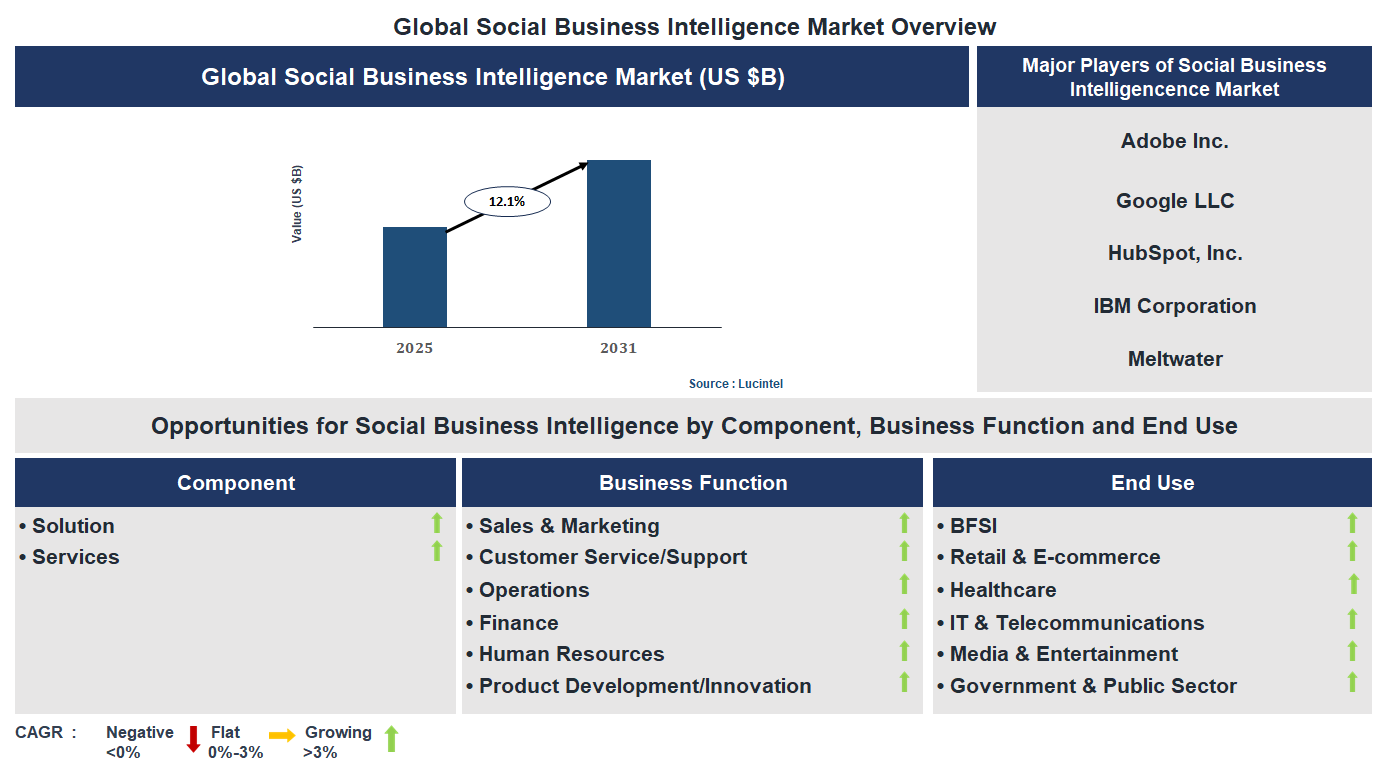 Global Social Business Intelligence Market Overview

Global Social Business Intelligence Market (US $B)

Value (US $B)

12.1%

2025

2031

Source : Lucintel

Major Players of Social Business Intelligencence Market

Adobe Inc.

Google LLC

HubSpot, Inc.

IBM Corporation

Meltwater

Opportunities for Social Business Intelligence by Component, Business Function and End Use

Component

• Solution
• Services

Business Function

• Sales & Marketing
• Customer Service/Support
• Operations
• Finance
• Human Resources
• Product Development/Innovation

End Use

• BFSI
• Retail & E-commerce
• Healthcare
• IT & Telecommunications
• Media & Entertainment
• Government & Public Sector

CAGR : Negative <0% Flat 0%-3% Growing >3%